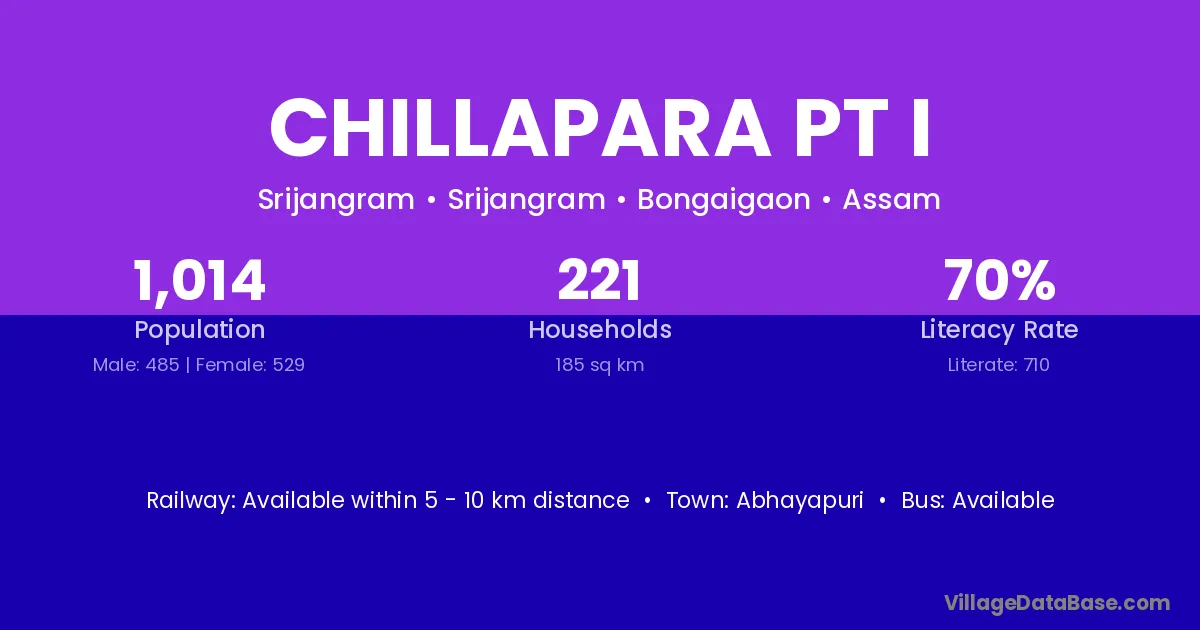 CHILLAPARA PT I

Srijangram • Srijangram • Bongaigaon • Assam

1,014
Population
Male: 485 | Female: 529

221
Households
185 sq km

70%
Literacy Rate
Literate: 710

Railway: Available within 5 - 10 km distance • Town: Abhayapuri • Bus: Available

VillageDataBase.com